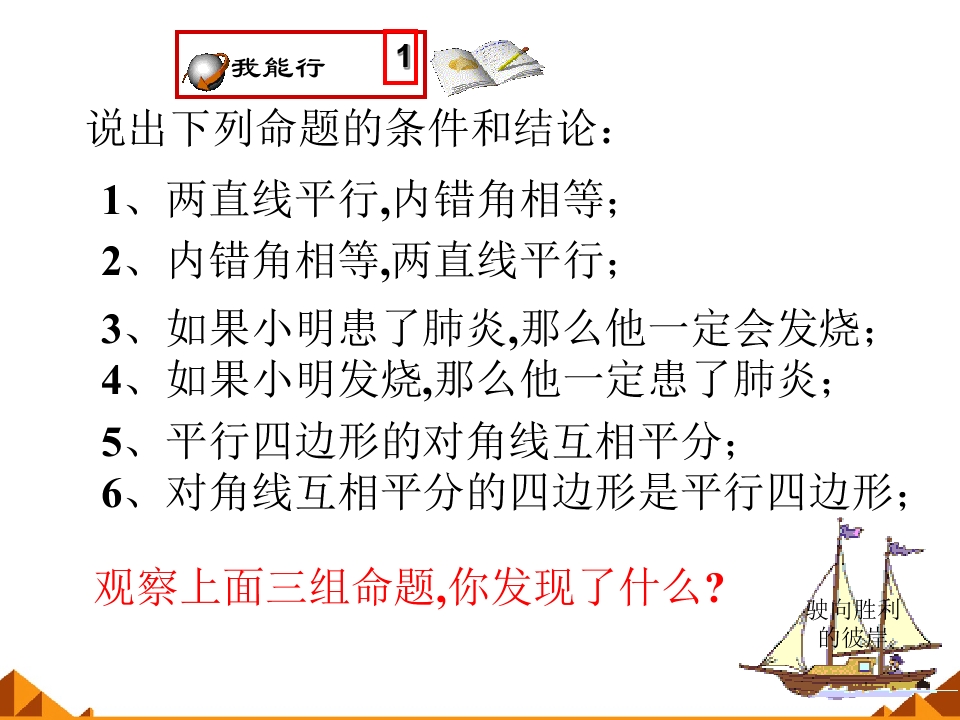 我能行 1

说出下列命题的条件和结论：

1、两直线平行,内错角相等；
2、内错角相等,两直线平行；

3、如果小明患了肺炎,那么他一定会发烧；
4、如果小明发烧,那么他一定患了肺炎；

5、平行四边形的对角线互相平分；
6、对角线互相平分的四边形是平行四边形；

观察上面三组命题,你发现了什么?

驶向胜利的彼岸